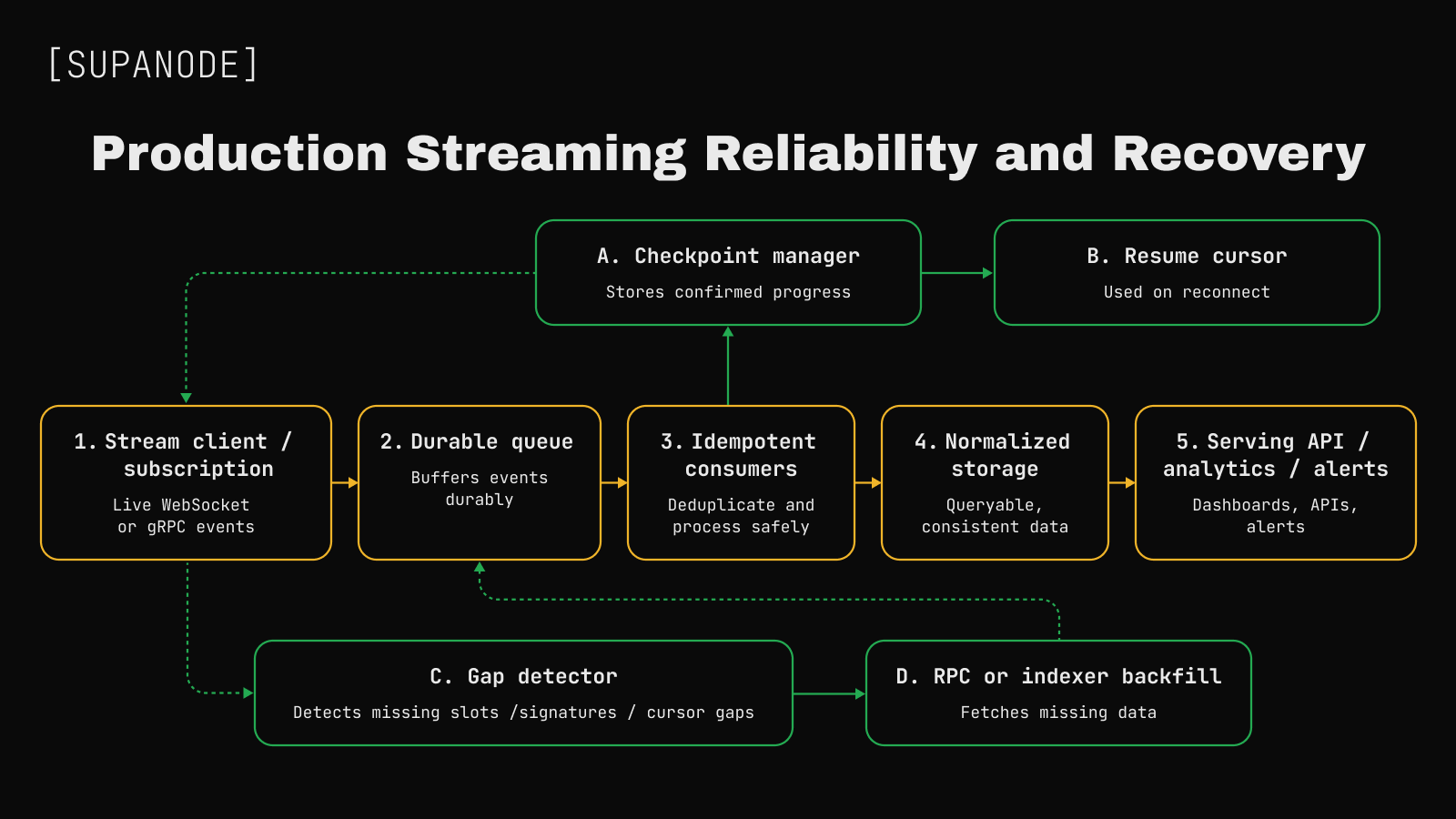 [SUPANODE]

Production Streaming Reliability and Recovery

A. Checkpoint manager
Stores confirmed progress

B. Resume cursor
Used on reconnect

1. Stream client / subscription
Live WebSocket or gRPC events

2. Durable queue
Buffers events durably

3. Idempotent consumers
Deduplicate and process safely

4. Normalized storage
Queryable, consistent data

5. Serving API / analytics / alerts
Dashboards, APIs, alerts

C. Gap detector
Detects missing slots /signatures / cursor gaps

D. RPC or indexer backfill
Fetches missing data